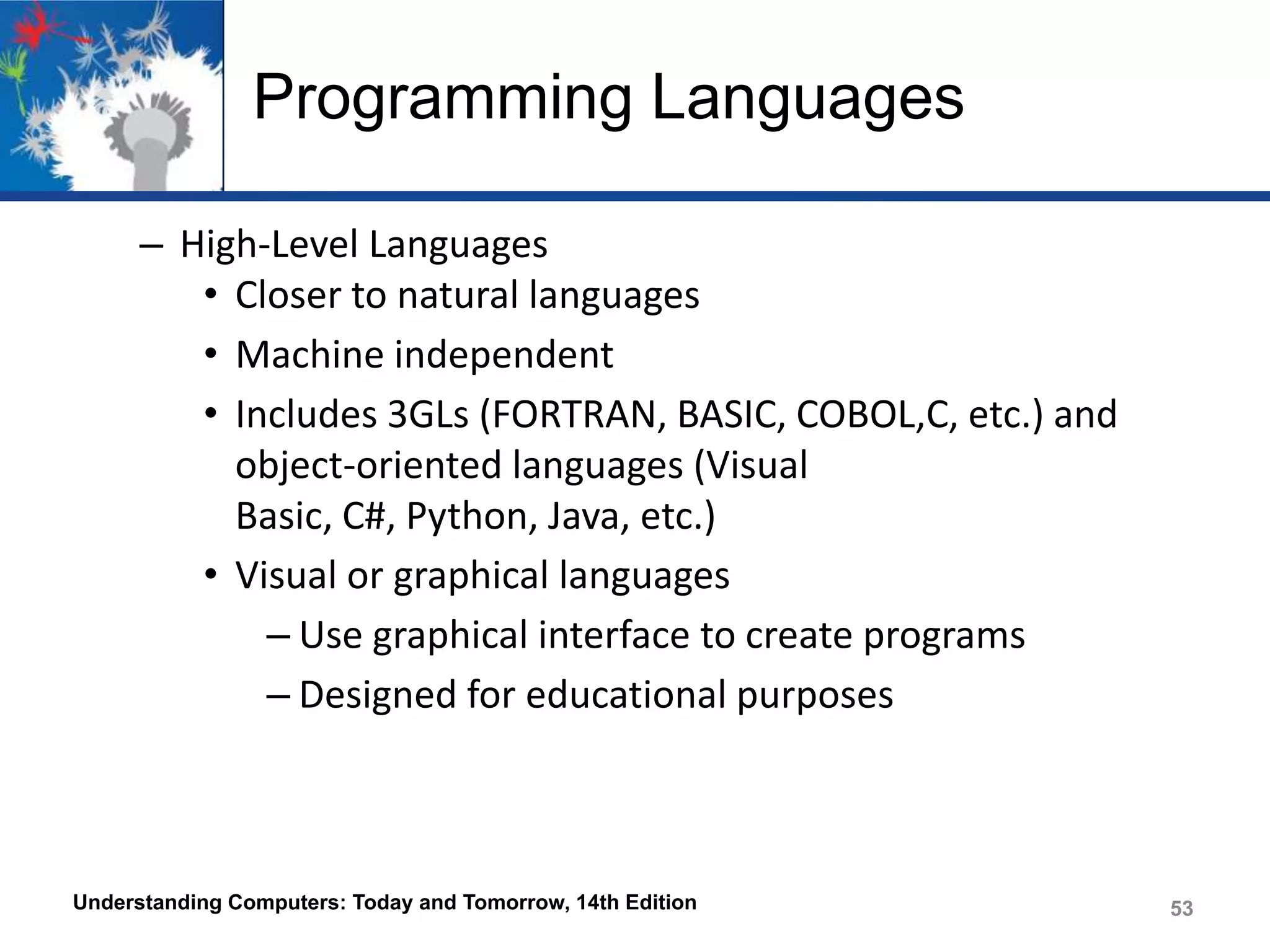 Programming Languages

– High-Level Languages
• Closer to natural languages
• Machine independent
• Includes 3GLs (FORTRAN, BASIC, COBOL,C, etc.) and object-oriented languages (Visual Basic, C#, Python, Java, etc.)
• Visual or graphical languages
– Use graphical interface to create programs
– Designed for educational purposes

Understanding Computers: Today and Tomorrow, 14th Edition

53